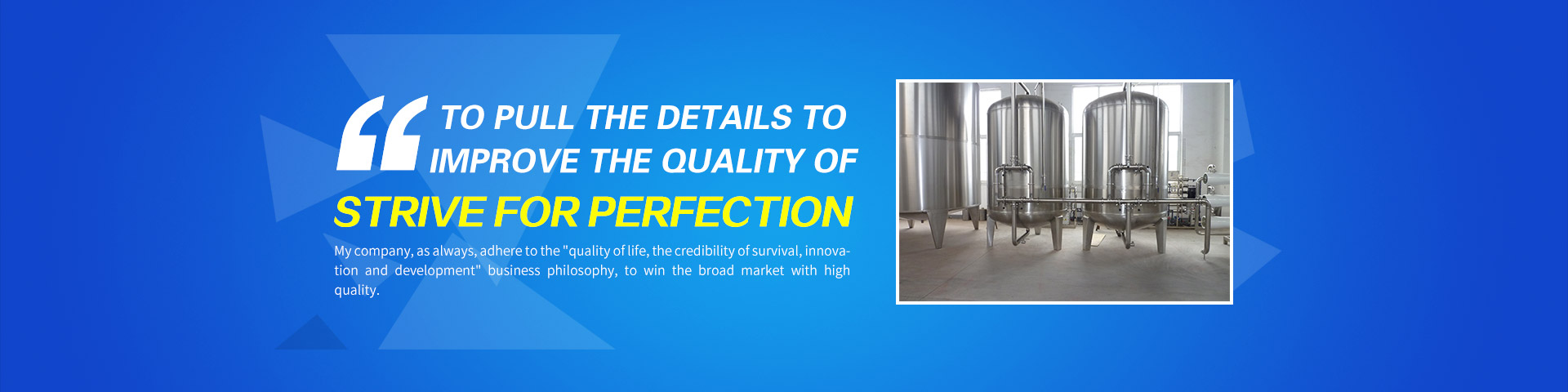 “ TO PULL THE DETAILS TO IMPROVE THE QUALITY OF

STRIVE FOR PERFECTION

My company, as always, adhere to the "quality of life, the credibility of survival, innovation and development" business philosophy, to win the broad market with high quality.